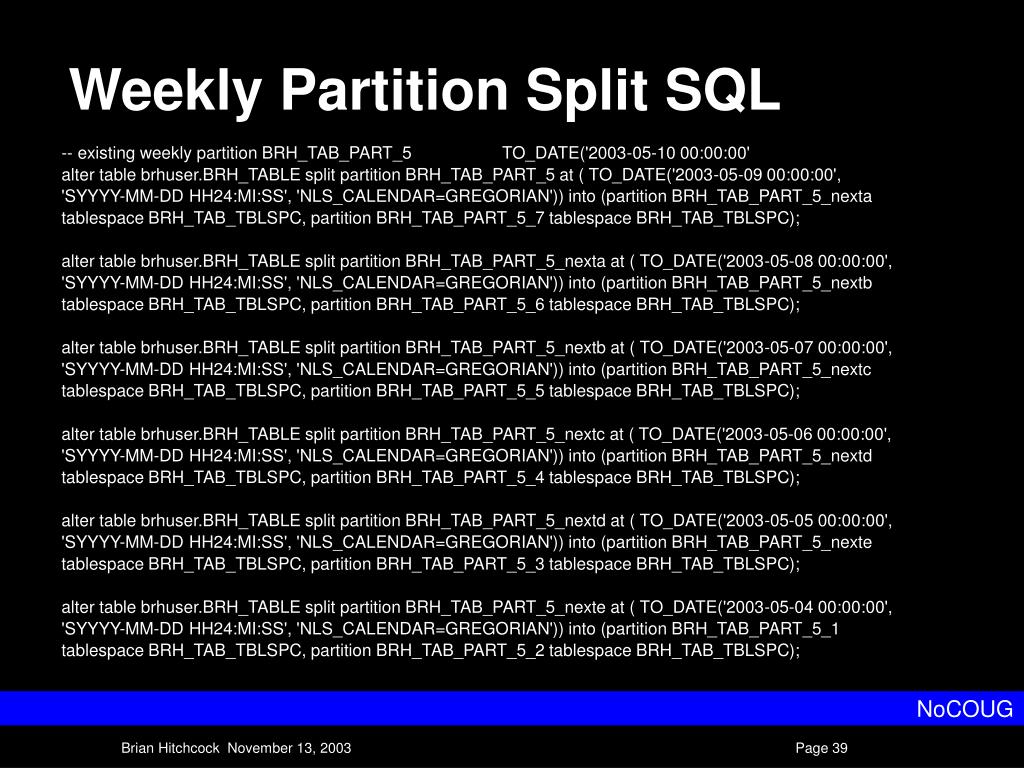 Weekly Partition Split SQL

-- existing weekly partition BRH_TAB_PART_5 TO_DATE('2003-05-10 00:00:00'
alter table brhuser.BRH_TABLE split partition BRH_TAB_PART_5 at ( TO_DATE('2003-05-09 00:00:00', 'SYYYY-MM-DD HH24:MI:SS', 'NLS_CALENDAR=GREGORIAN')) into (partition BRH_TAB_PART_5_nexta tablespace BRH_TAB_TBLSPC, partition BRH_TAB_PART_5_7 tablespace BRH_TAB_TBLSPC);

alter table brhuser.BRH_TABLE split partition BRH_TAB_PART_5_nexta at ( TO_DATE('2003-05-08 00:00:00', 'SYYYY-MM-DD HH24:MI:SS', 'NLS_CALENDAR=GREGORIAN')) into (partition BRH_TAB_PART_5_nextb tablespace BRH_TAB_TBLSPC, partition BRH_TAB_PART_5_6 tablespace BRH_TAB_TBLSPC);

alter table brhuser.BRH_TABLE split partition BRH_TAB_PART_5_nextb at ( TO_DATE('2003-05-07 00:00:00', 'SYYYY-MM-DD HH24:MI:SS', 'NLS_CALENDAR=GREGORIAN')) into (partition BRH_TAB_PART_5_nextc tablespace BRH_TAB_TBLSPC, partition BRH_TAB_PART_5_5 tablespace BRH_TAB_TBLSPC);

alter table brhuser.BRH_TABLE split partition BRH_TAB_PART_5_nextc at ( TO_DATE('2003-05-06 00:00:00', 'SYYYY-MM-DD HH24:MI:SS', 'NLS_CALENDAR=GREGORIAN')) into (partition BRH_TAB_PART_5_nextd tablespace BRH_TAB_TBLSPC, partition BRH_TAB_PART_5_4 tablespace BRH_TAB_TBLSPC);

alter table brhuser.BRH_TABLE split partition BRH_TAB_PART_5_nextd at ( TO_DATE('2003-05-05 00:00:00', 'SYYYY-MM-DD HH24:MI:SS', 'NLS_CALENDAR=GREGORIAN')) into (partition BRH_TAB_PART_5_nexte tablespace BRH_TAB_TBLSPC, partition BRH_TAB_PART_5_3 tablespace BRH_TAB_TBLSPC);

alter table brhuser.BRH_TABLE split partition BRH_TAB_PART_5_nexte at ( TO_DATE('2003-05-04 00:00:00', 'SYYYY-MM-DD HH24:MI:SS', 'NLS_CALENDAR=GREGORIAN')) into (partition BRH_TAB_PART_5_1 tablespace BRH_TAB_TBLSPC, partition BRH_TAB_PART_5_2 tablespace BRH_TAB_TBLSPC);

NoCOUG

Brian Hitchcock November 13, 2003

Page 39